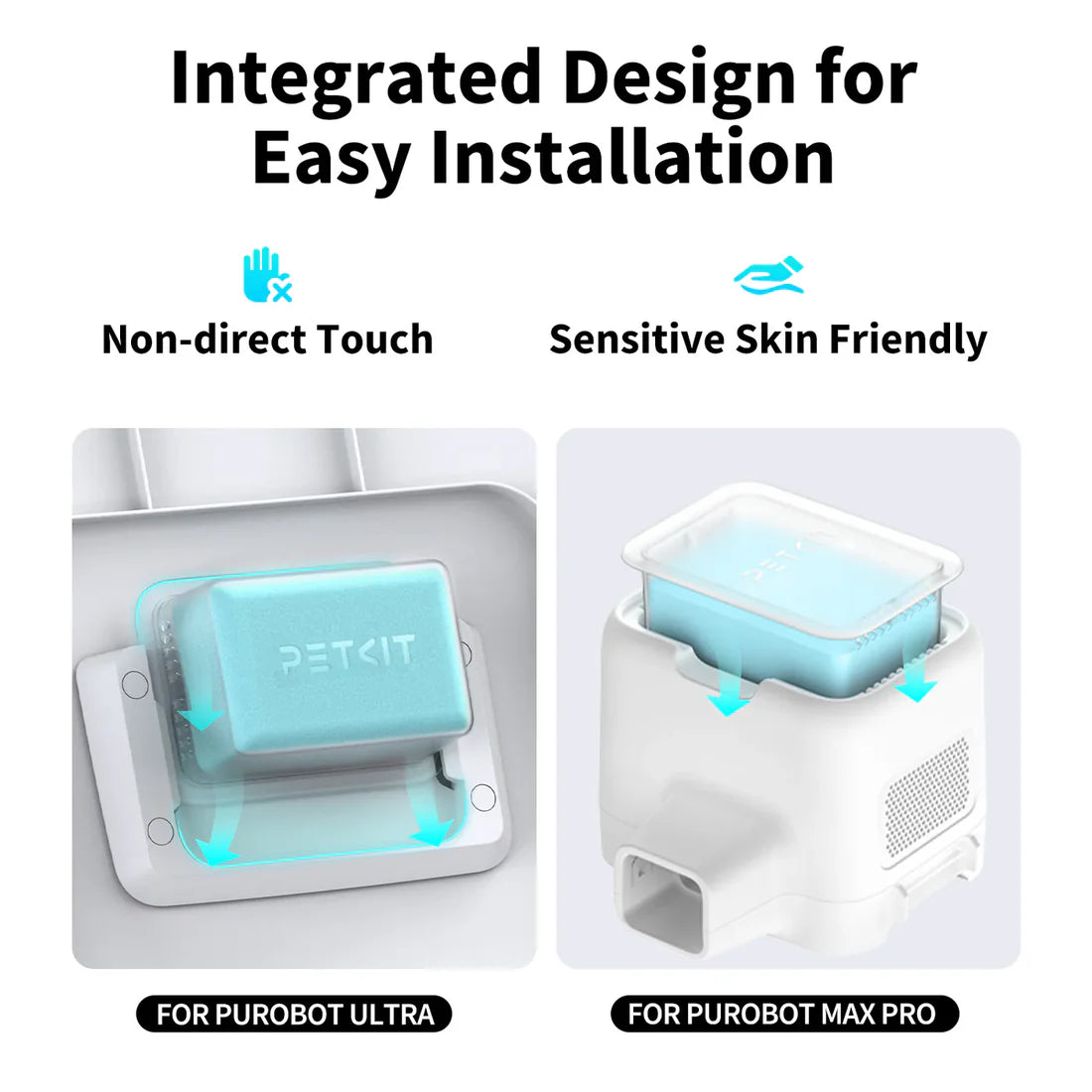 Integrated Design for Easy Installation

Non-direct Touch

Sensitive Skin Friendly

PETKIT

PETKIT

FOR PUROBOT ULTRA

FOR PUROBOT MAX PRO